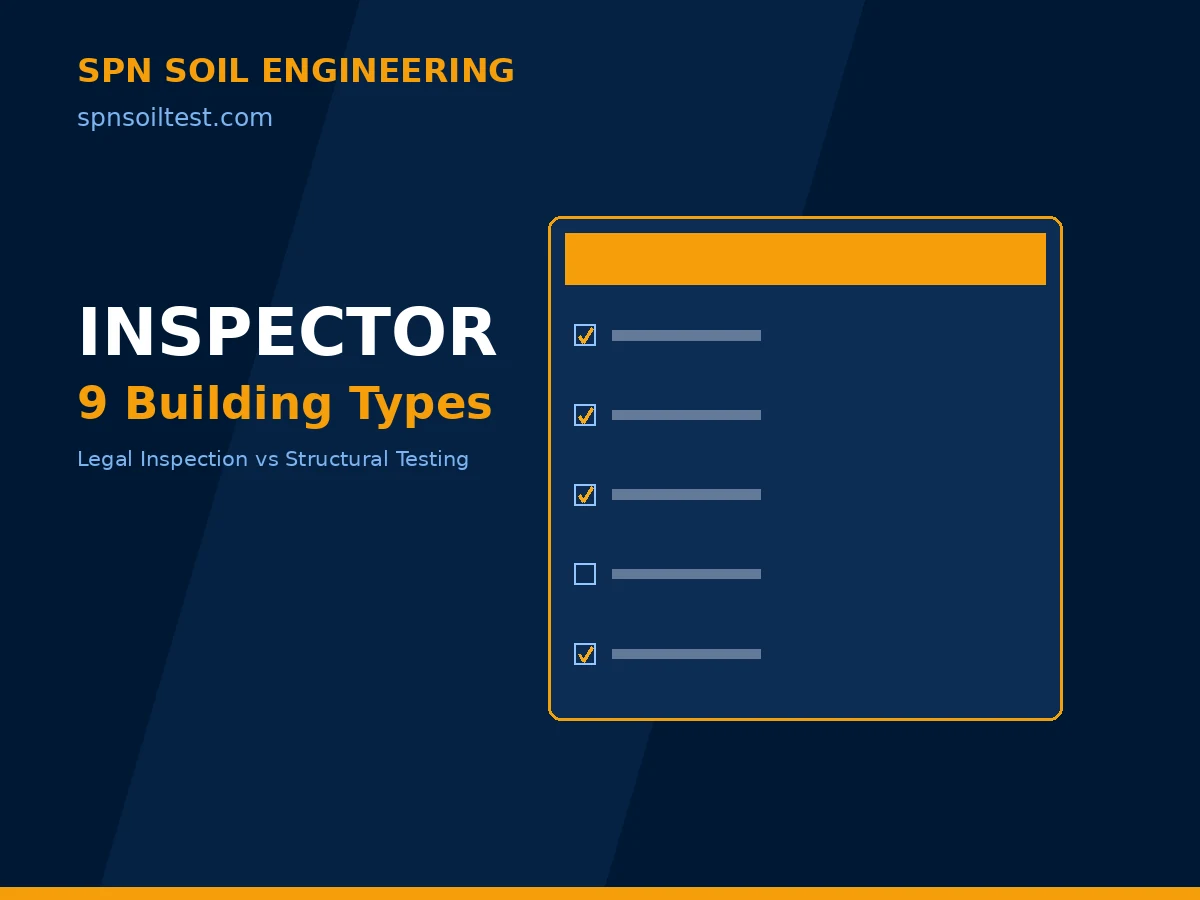 SPN SOIL ENGINEERING
spnsoiltest.com

INSPECTOR
9 Building Types
Legal Inspection vs Structural Testing